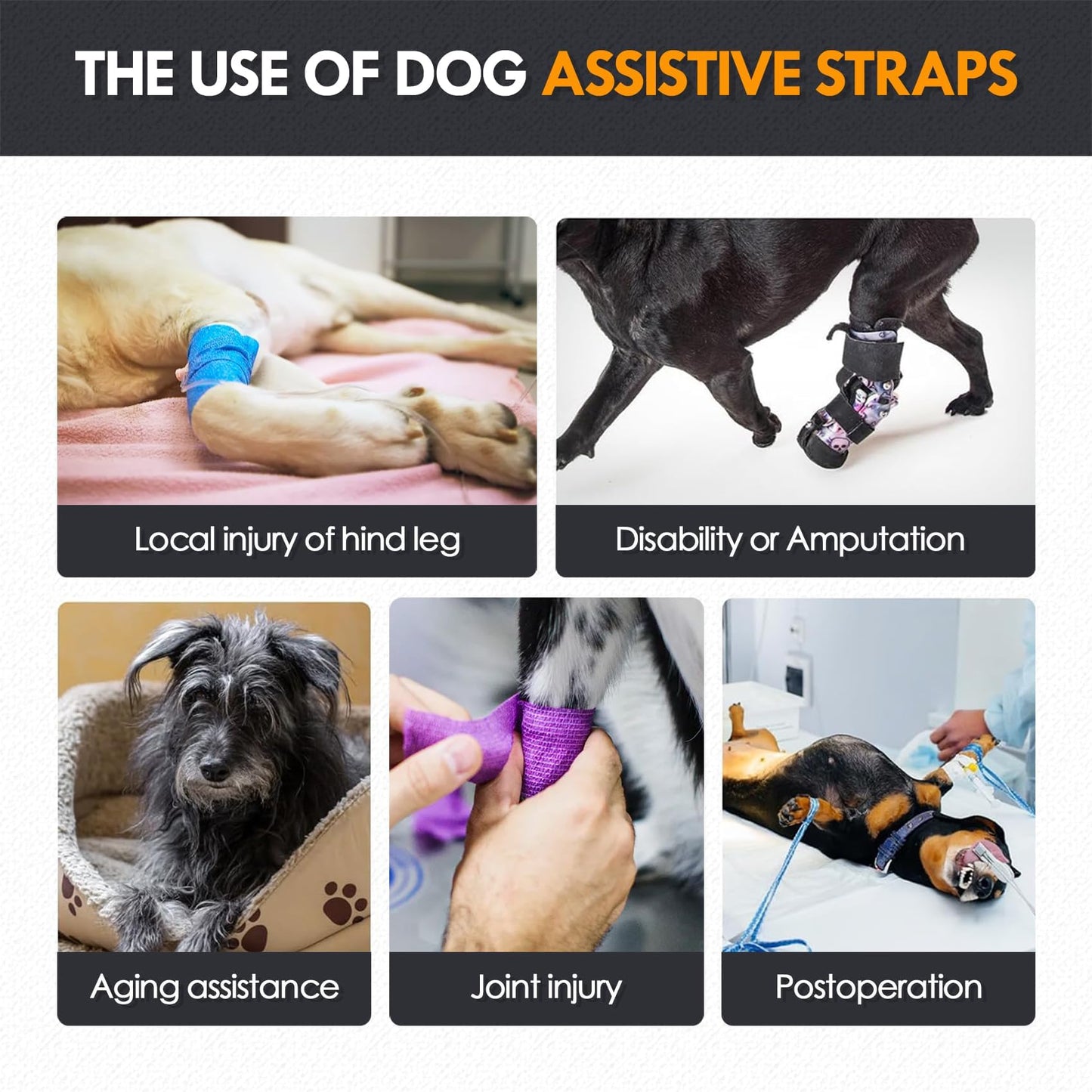 THE USE OF DOG ASSISTIVE STRAPS

Local injury of hind leg

Disability or Amputation

Aging assistance

Joint injury

Postoperation